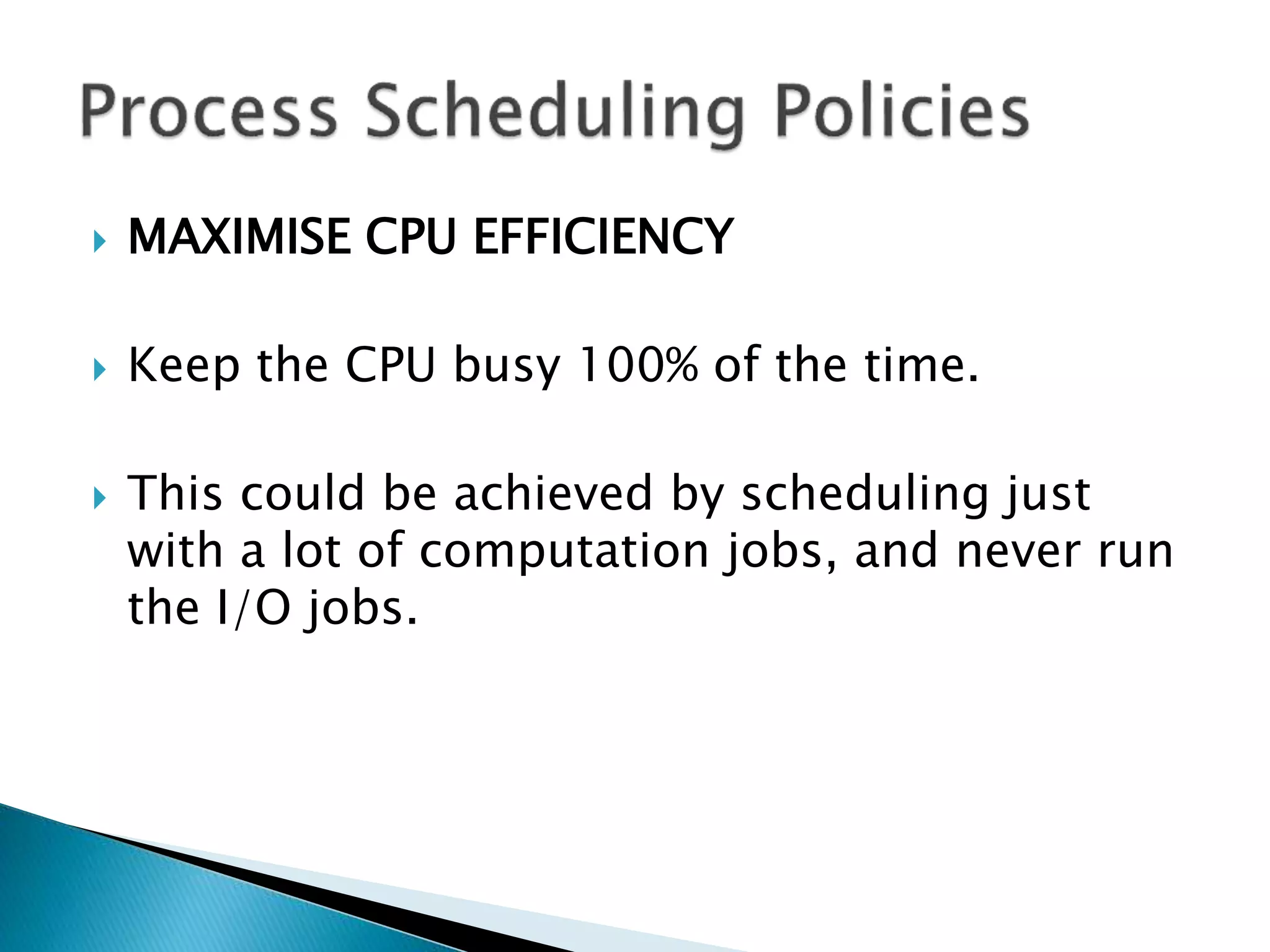 Process Scheduling Policies

MAXIMISE CPU EFFICIENCY

Keep the CPU busy 100% of the time.

This could be achieved by scheduling just with a lot of computation jobs, and never run the I/O jobs.